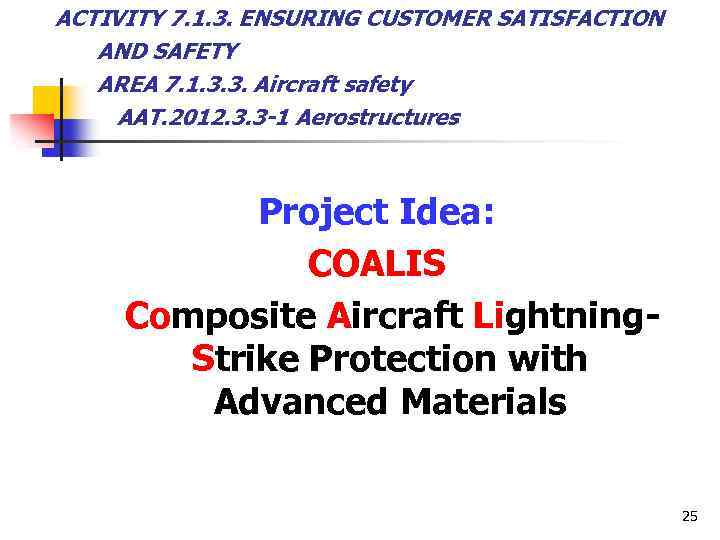 ACTIVITY 7.1.3. ENSURING CUSTOMER SATISFACTION AND SAFETY
AREA 7.1.3.3. Aircraft safety
AAT.2012.3.3-1 Aerostructures

Project Idea:
COALIS
Composite Aircraft Lightning-Strike Protection with Advanced Materials

25